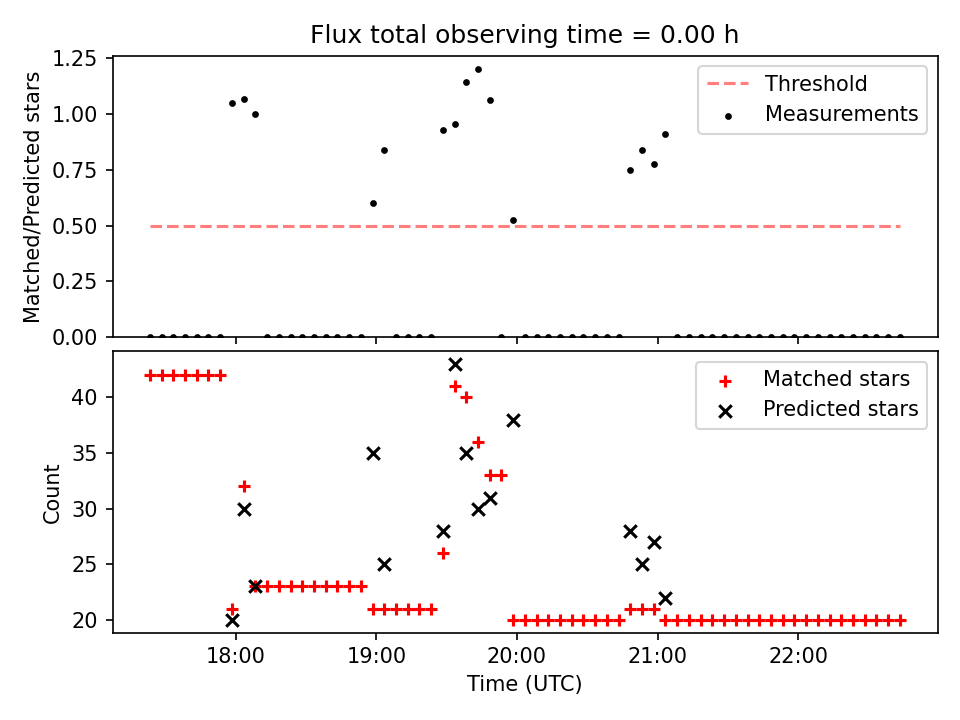 Flux total observing time = 0.00 h

Matched/Predicted stars

1.25
1.00
0.75
0.50
0.25
0.00

Threshold
Measurements

Count

40
35
30
25
20

Matched stars
Predicted stars

18:00
19:00
20:00
21:00
22:00

Time (UTC)